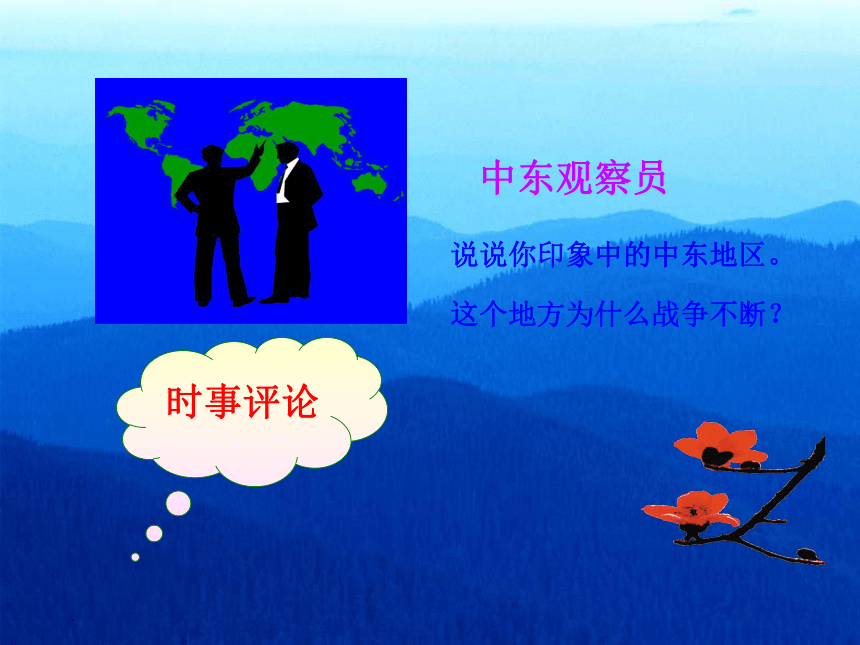 中东观察员

说说你印象中的中东地区。

这个地方为什么战争不断？

时事评论